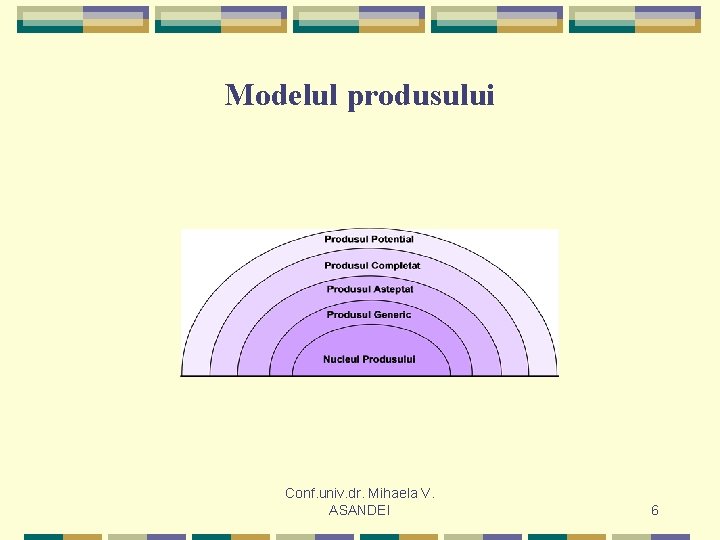 Modelul produsului

Produsul Potential
Produsul Completat
Produsul Asteptat
Produsul Generic
Nucleul Produsului

Conf.univ.dr. Mihaela V. ASANDEI

6